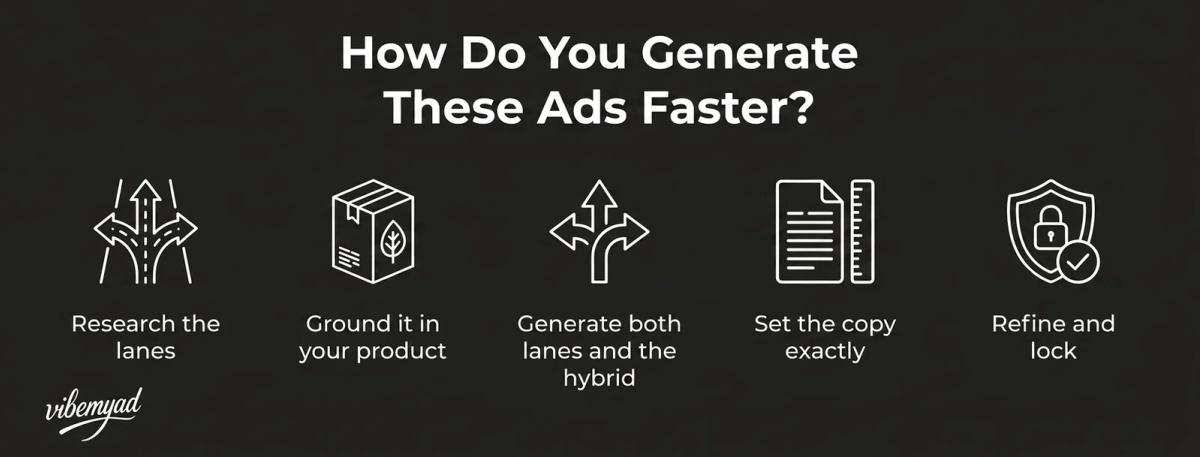 How Do You Generate These Ads Faster?

Research the lanes

Ground it in your product

Generate both lanes and the hybrid

Set the copy exactly

Refine and lock

vibemyad